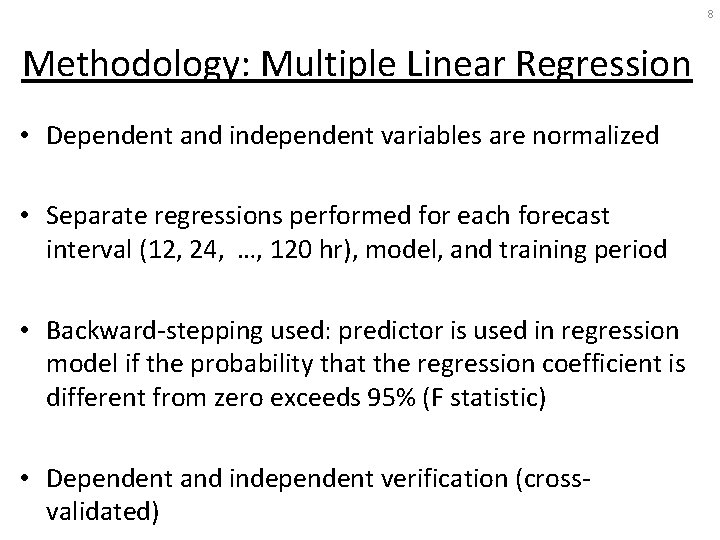 8

Methodology: Multiple Linear Regression

• Dependent and independent variables are normalized

• Separate regressions performed for each forecast interval (12, 24, …, 120 hr), model, and training period

• Backward-stepping used: predictor is used in regression model if the probability that the regression coefficient is different from zero exceeds 95% (F statistic)

• Dependent and independent verification (cross-validated)